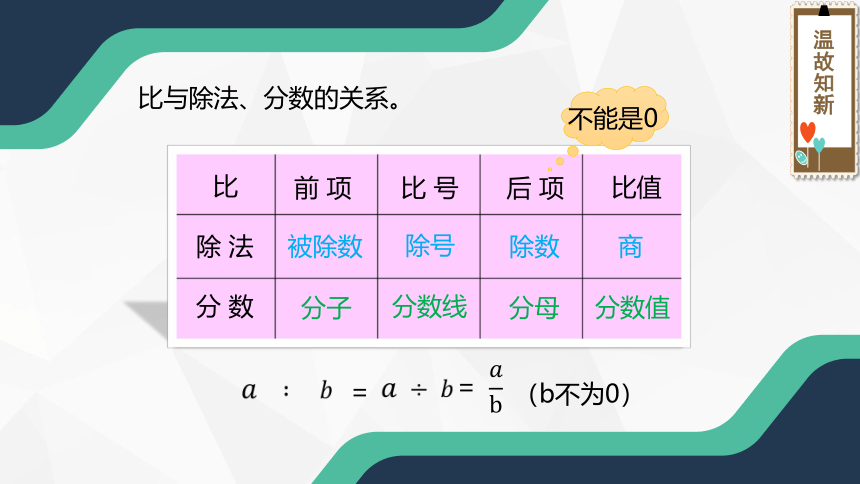 温故知新

比与除法、分数的关系。

不能是0

| 比 | 前项 | 比号 | 后项 | 比值 |
|---|---|---|---|---|
| 除法 | 被除数 | 除号 | 除数 | 商 |
| 分数 | 分子 | 分数线 | 分母 | 分数值 |

$a : b = a \div b = \frac{a}{b}$ （b不为0）